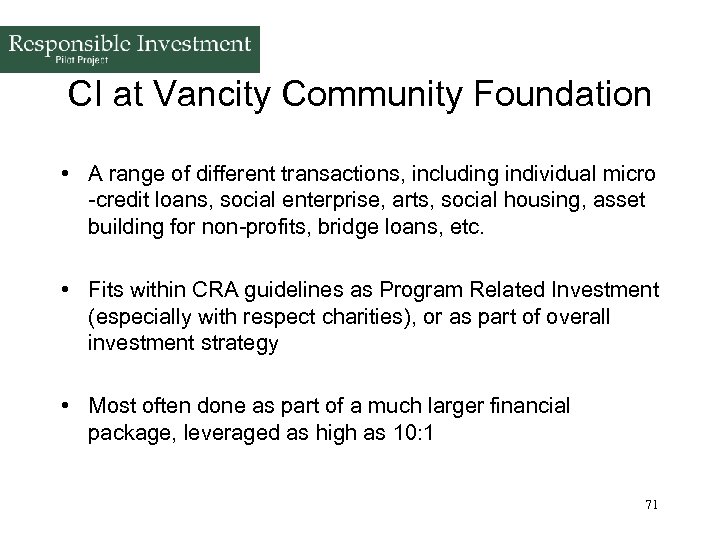 Responsible Investment
Pilot Project

CI at Vancity Community Foundation

• A range of different transactions, including individual micro -credit loans, social enterprise, arts, social housing, asset building for non-profits, bridge loans, etc.

• Fits within CRA guidelines as Program Related Investment (especially with respect charities), or as part of overall investment strategy

• Most often done as part of a much larger financial package, leveraged as high as 10:1

71